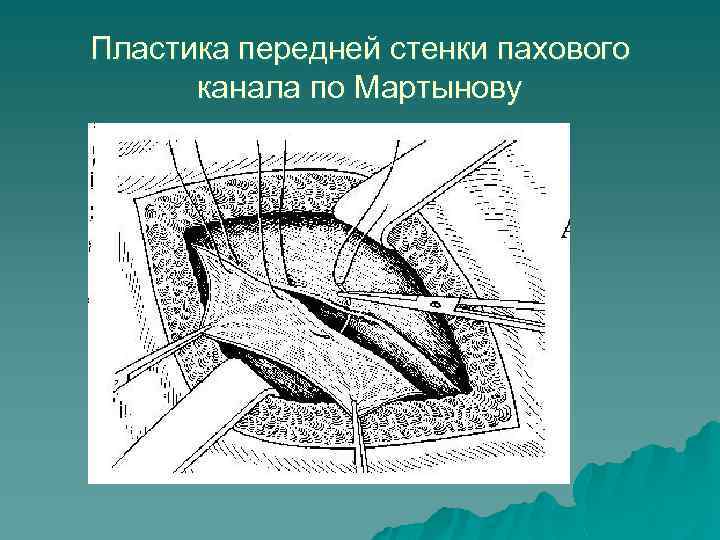 Пластика передней стенки пахового канала по Мартынову